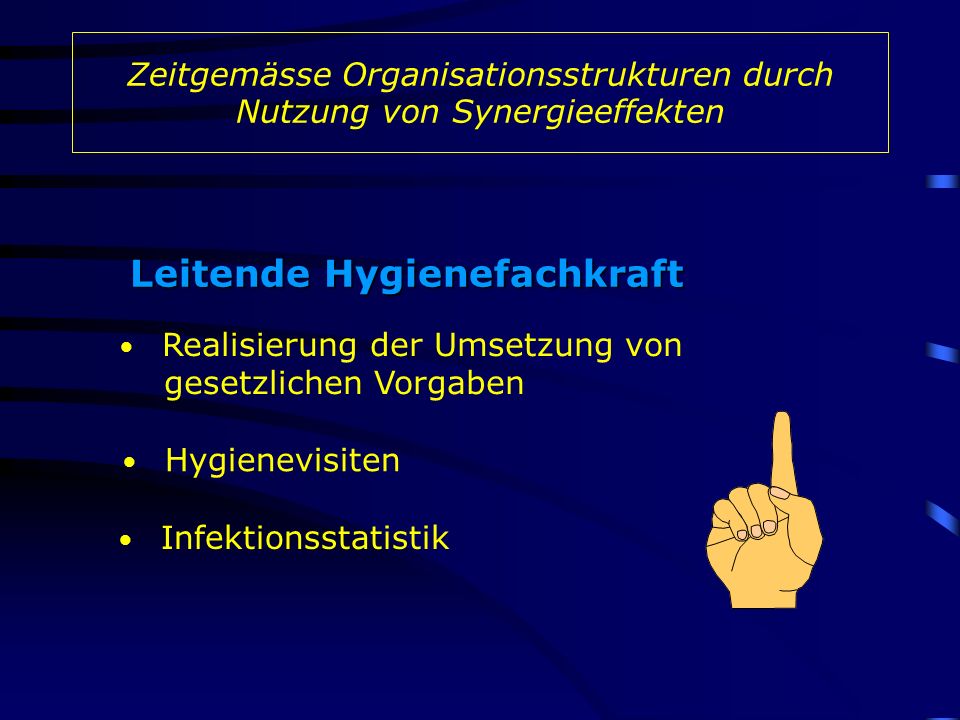 Zeitgemässe Organisationsstrukturen durch Nutzung von Synergieeffekten

Leitende Hygienefachkraft

• Realisierung der Umsetzung von gesetzlichen Vorgaben

• Hygienevisiten

• Infektionsstatistik